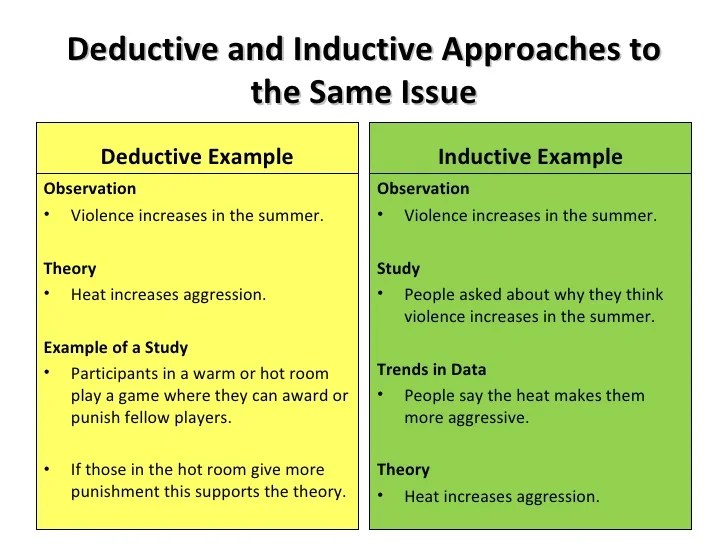 Deductive and Inductive Approaches to the Same Issue

Deductive Example

Observation
• Violence increases in the summer.

Theory
• Heat increases aggression.

Example of a Study
• Participants in a warm or hot room play a game where they can award or punish fellow players.

• If those in the hot room give more punishment this supports the theory.

Inductive Example

Observation
• Violence increases in the summer.

Study
• People asked about why they think violence increases in the summer.

Trends in Data
• People say the heat makes them more aggressive.

Theory
• Heat increases aggression.